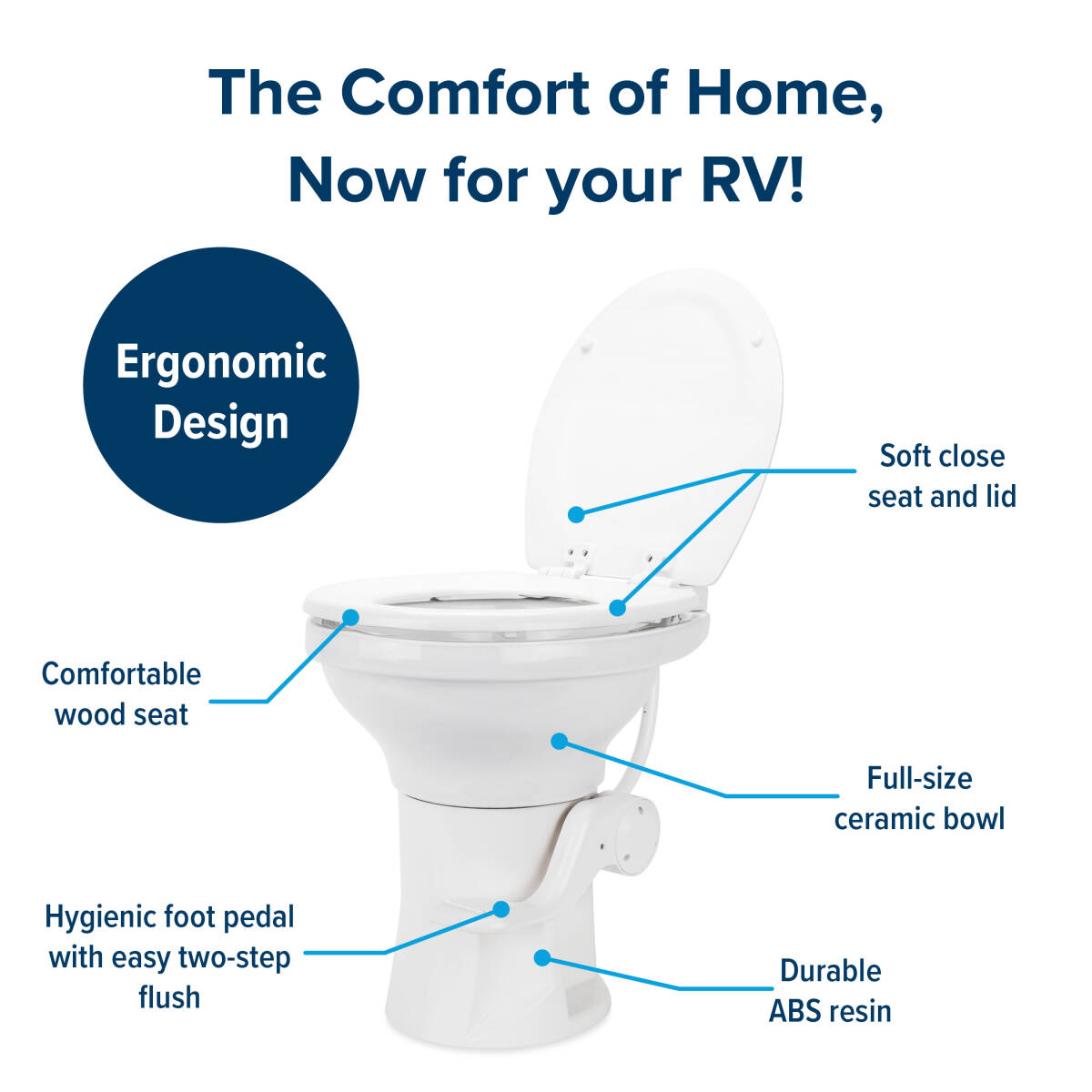 The Comfort of Home, Now for your RV!

Ergonomic Design

Soft close seat and lid

Comfortable wood seat

Full-size ceramic bowl

Hygienic foot pedal with easy two-step flush

Durable ABS resin